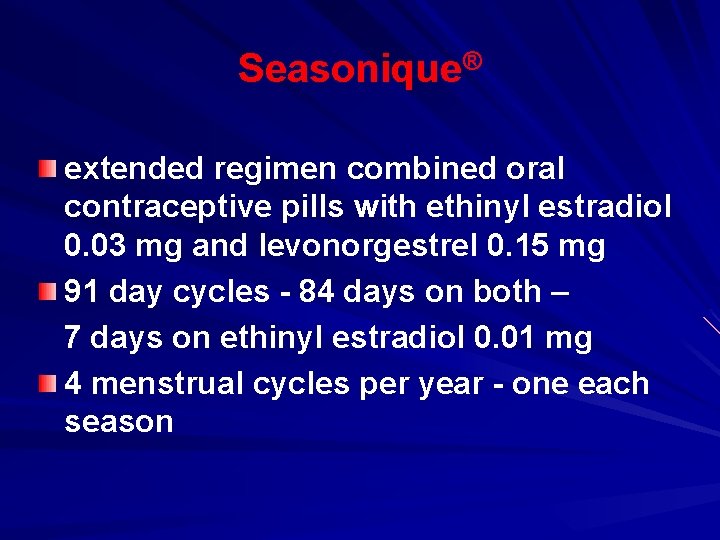 Seasonique®

extended regimen combined oral contraceptive pills with ethinyl estradiol 0.03 mg and levonorgestrel 0.15 mg

91 day cycles - 84 days on both –
7 days on ethinyl estradiol 0.01 mg

4 menstrual cycles per year - one each season